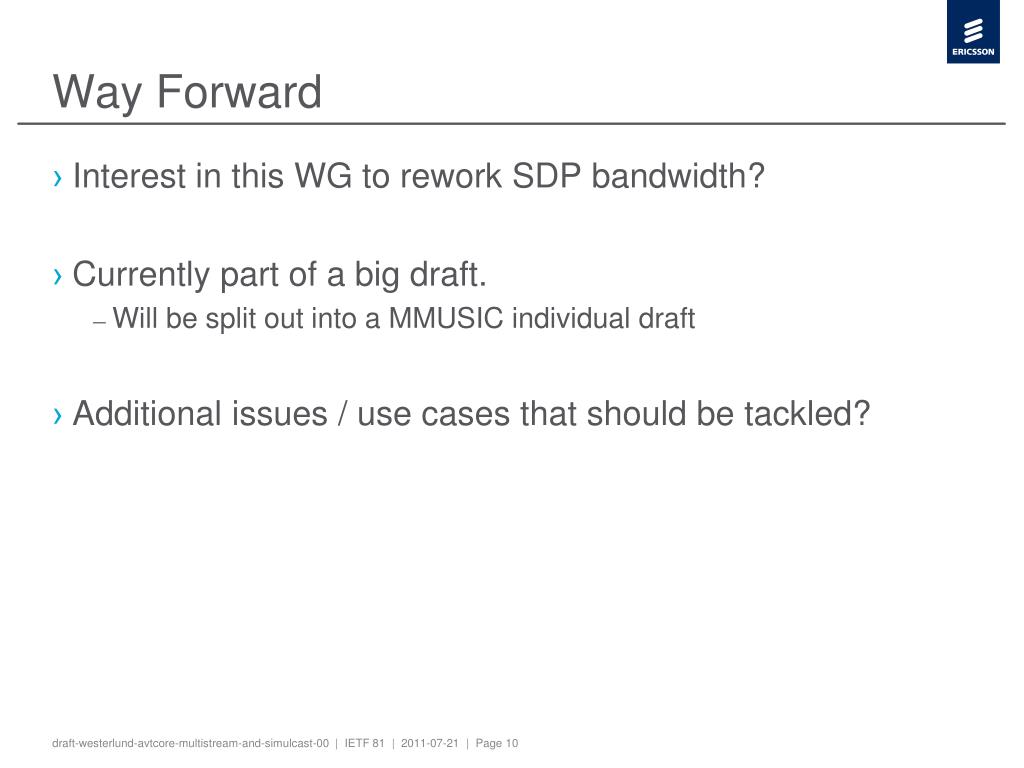 ERICSSON

Way Forward

› Interest in this WG to rework SDP bandwidth?

› Currently part of a big draft.
– Will be split out into a MMUSIC individual draft

› Additional issues / use cases that should be tackled?

draft-westerlund-avtcore-multistream-and-simulcast-00 | IETF 81 | 2011-07-21 | Page 10